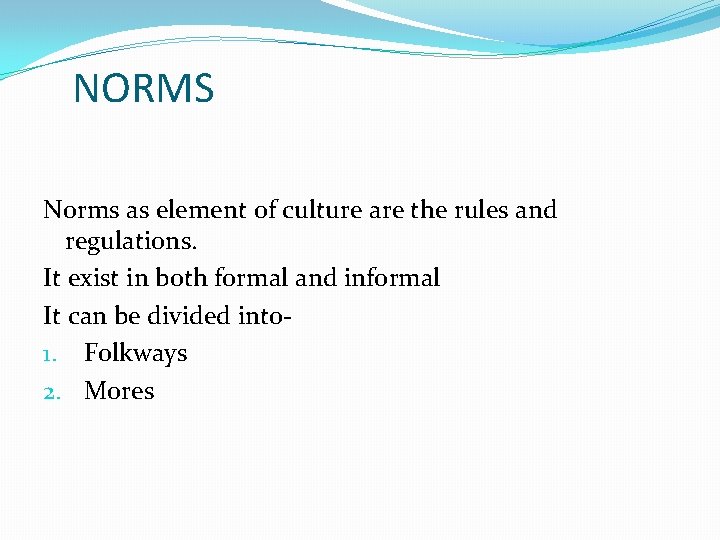 NORMS

Norms as element of culture are the rules and regulations.

It exist in both formal and informal

It can be divided into-

1. Folkways
2. Mores